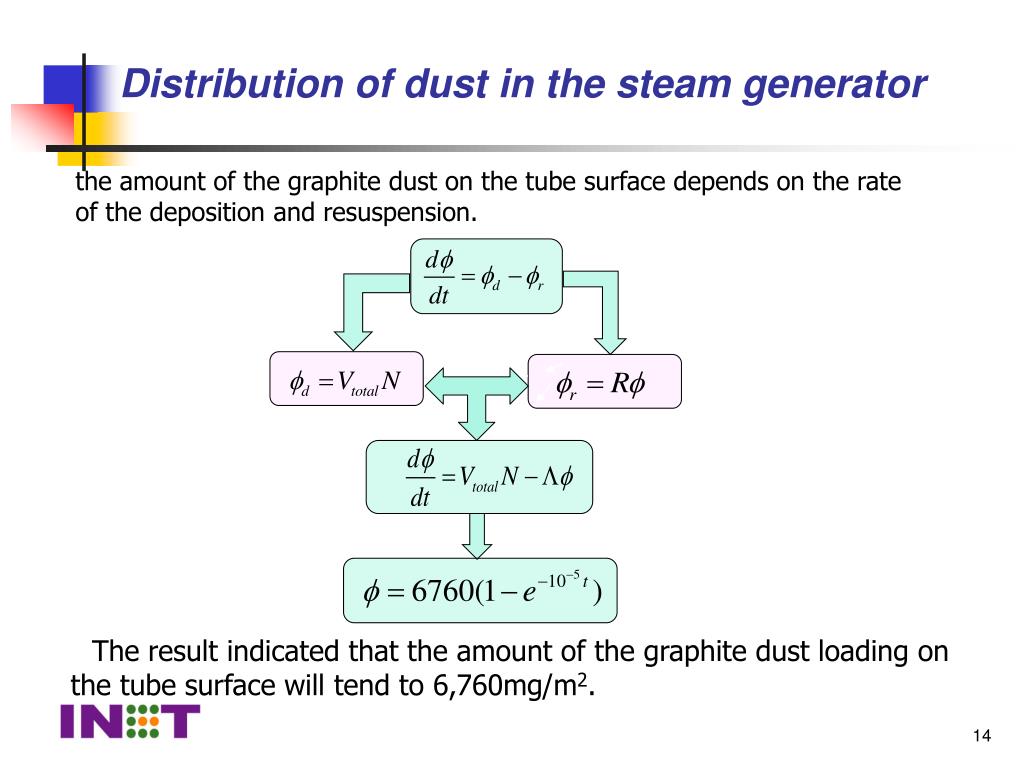 Distribution of dust in the steam generator

the amount of the graphite dust on the tube surface depends on the rate of the deposition and resuspension.

$\frac{d\phi}{dt} = \phi_d - \phi_r$

$\phi_d = V_{total} N$

$\phi_r = R\phi$

$\frac{d\phi}{dt} = V_{total} N - \Lambda\phi$

$\phi = 6760(1 - e^{-10^{-5} t})$

The result indicated that the amount of the graphite dust loading on the tube surface will tend to 6,760mg/m$^2$.

INET

14